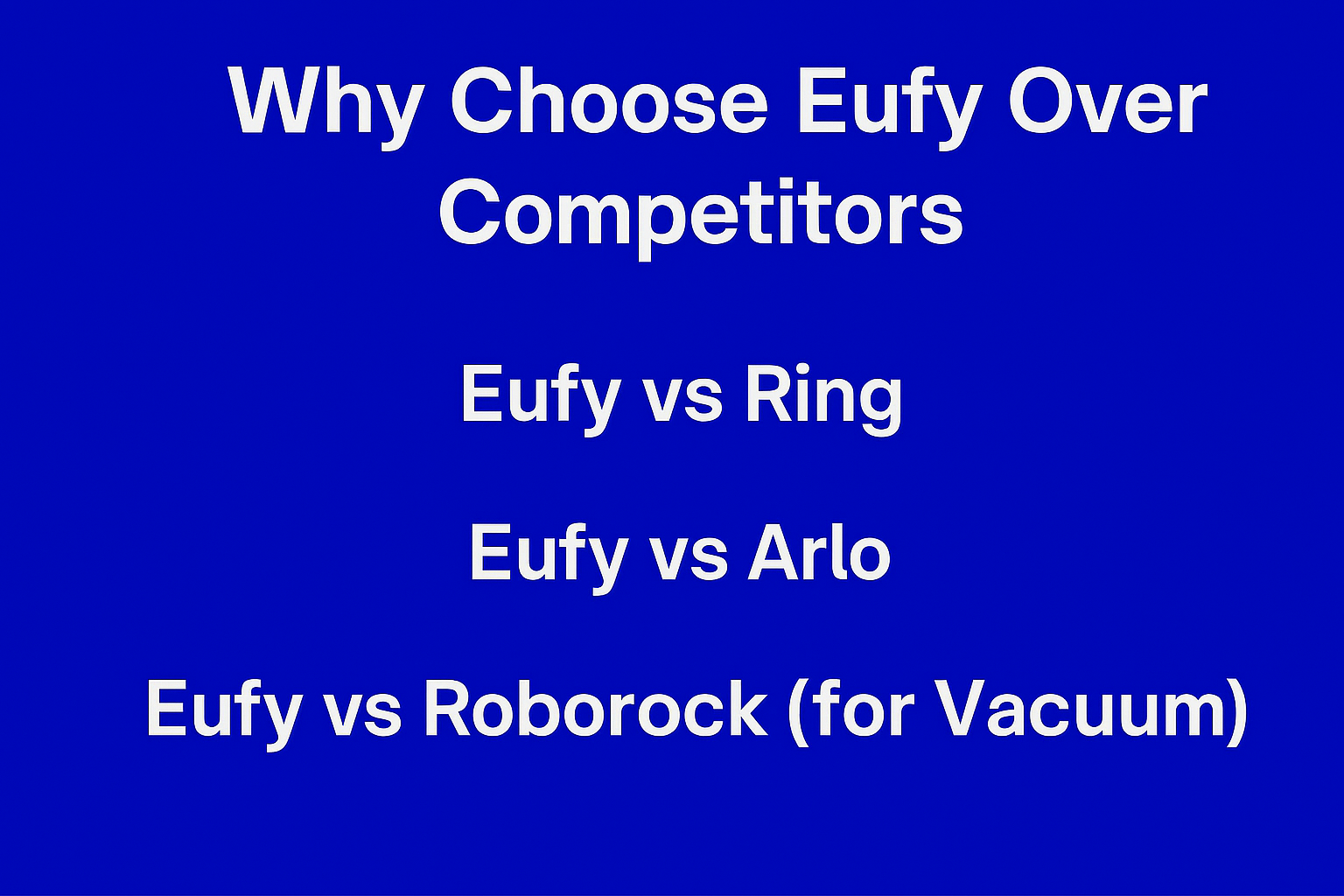 Why Choose Eufy Over Competitors

Eufy vs Ring

Eufy vs Arlo

Eufy vs Roborock (for Vacuum)